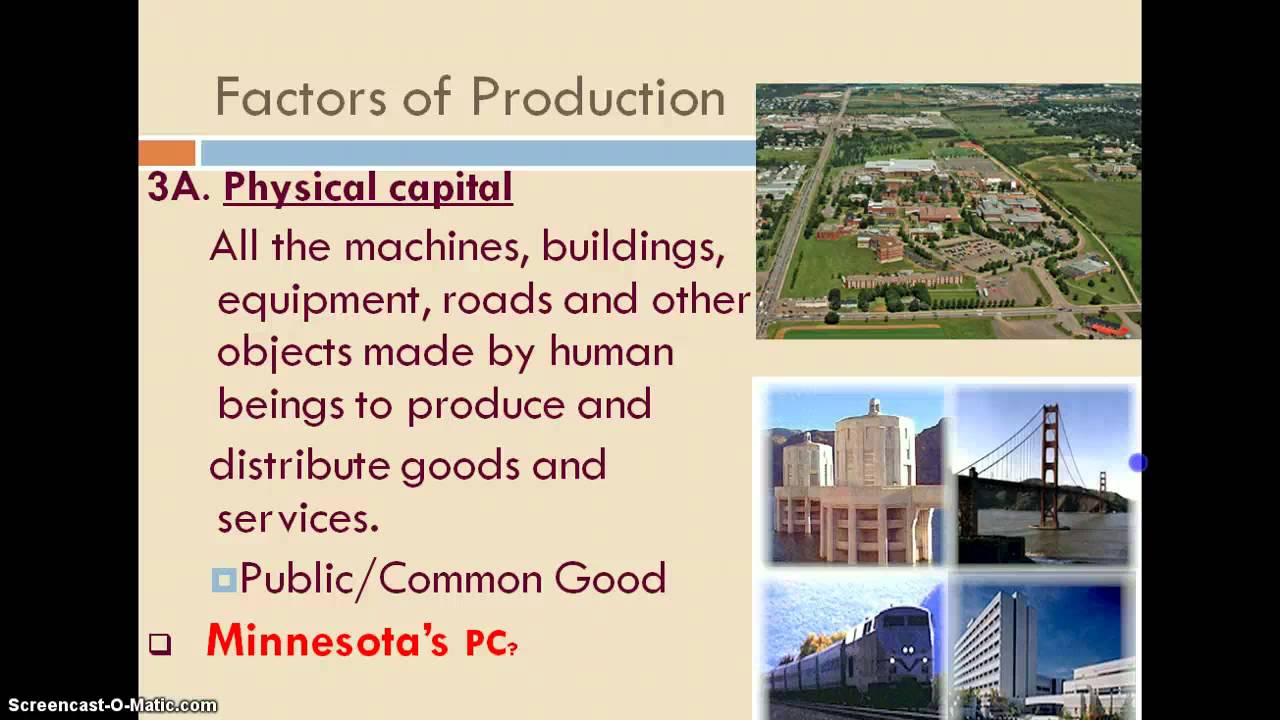 Factors of Production

3A. Physical capital

All the machines, buildings, equipment, roads and other objects made by human beings to produce and distribute goods and services.

Public/Common Good

Minnesota's PC?

Screencast-O-Matic.com